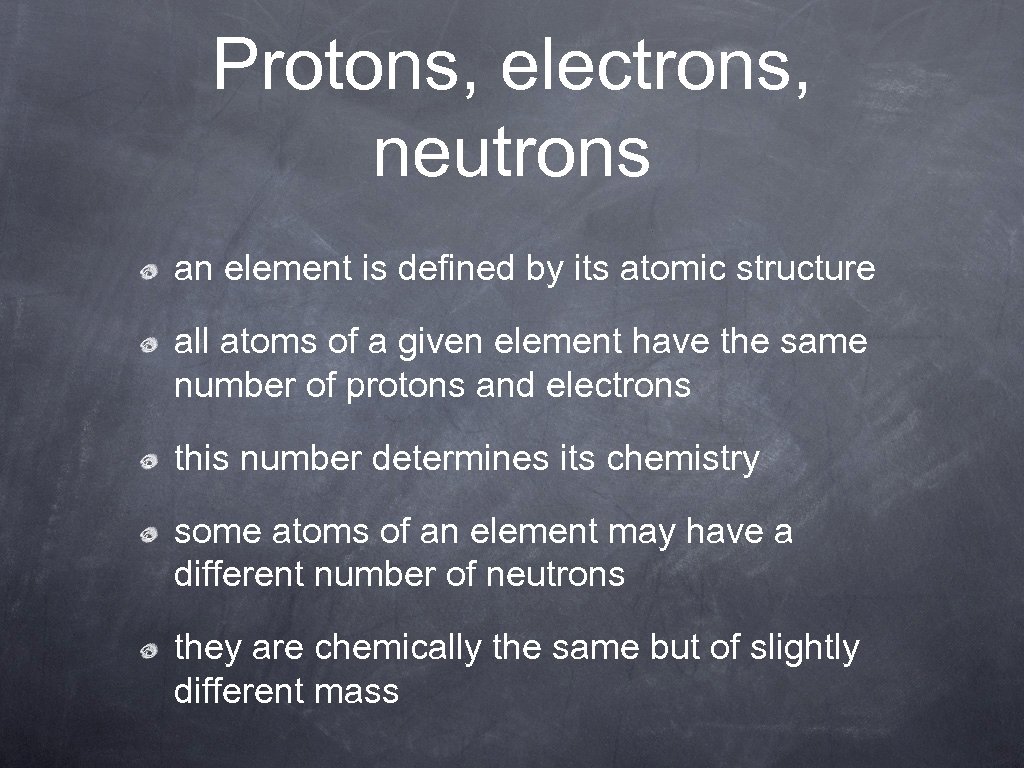 Protons, electrons, neutrons

an element is defined by its atomic structure

all atoms of a given element have the same number of protons and electrons

this number determines its chemistry

some atoms of an element may have a different number of neutrons

they are chemically the same but of slightly different mass